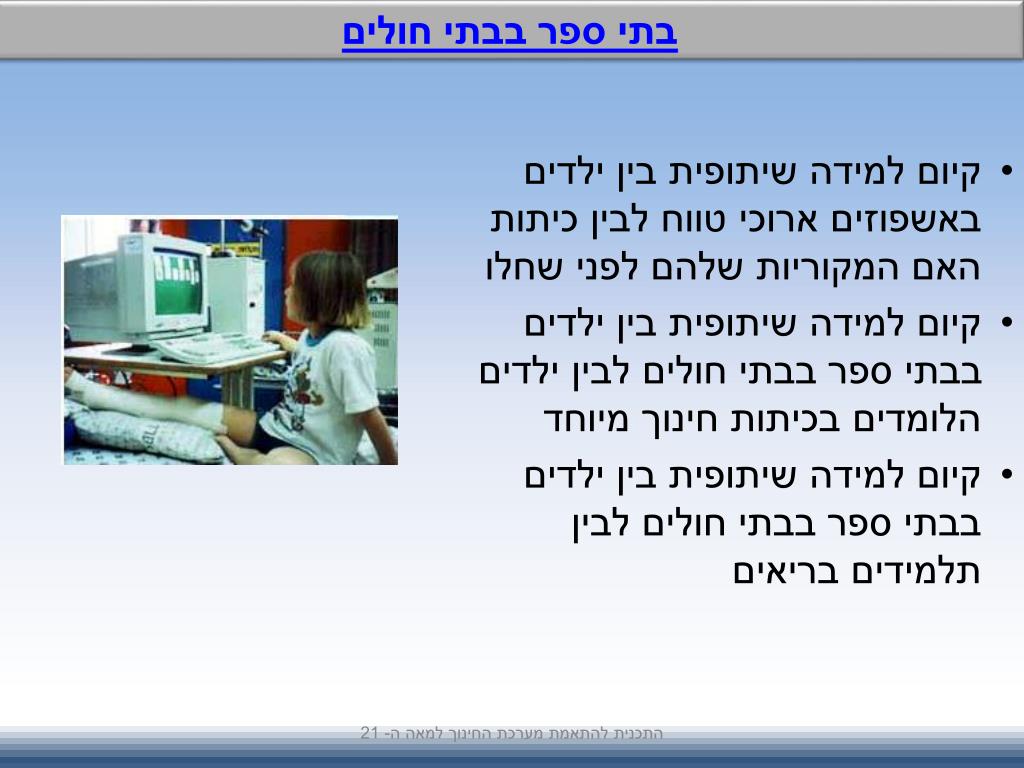 בתי ספר בבתי חולים

• קיום למידה שיתופית בין ילדים באשפוזים ארוכי טווח לבין כיתות האם המקוריות שלהם לפני שחלו
• קיום למידה שיתופית בין ילדים בבתי ספר בבתי חולים לבין ילדים הלומדים בכיתות חינוך מיוחד
• קיום למידה שיתופית בין ילדים בבתי ספר בבתי חולים לבין תלמידים בריאים

התכנית להתאמת מערכת החינוך למאה ה- 21